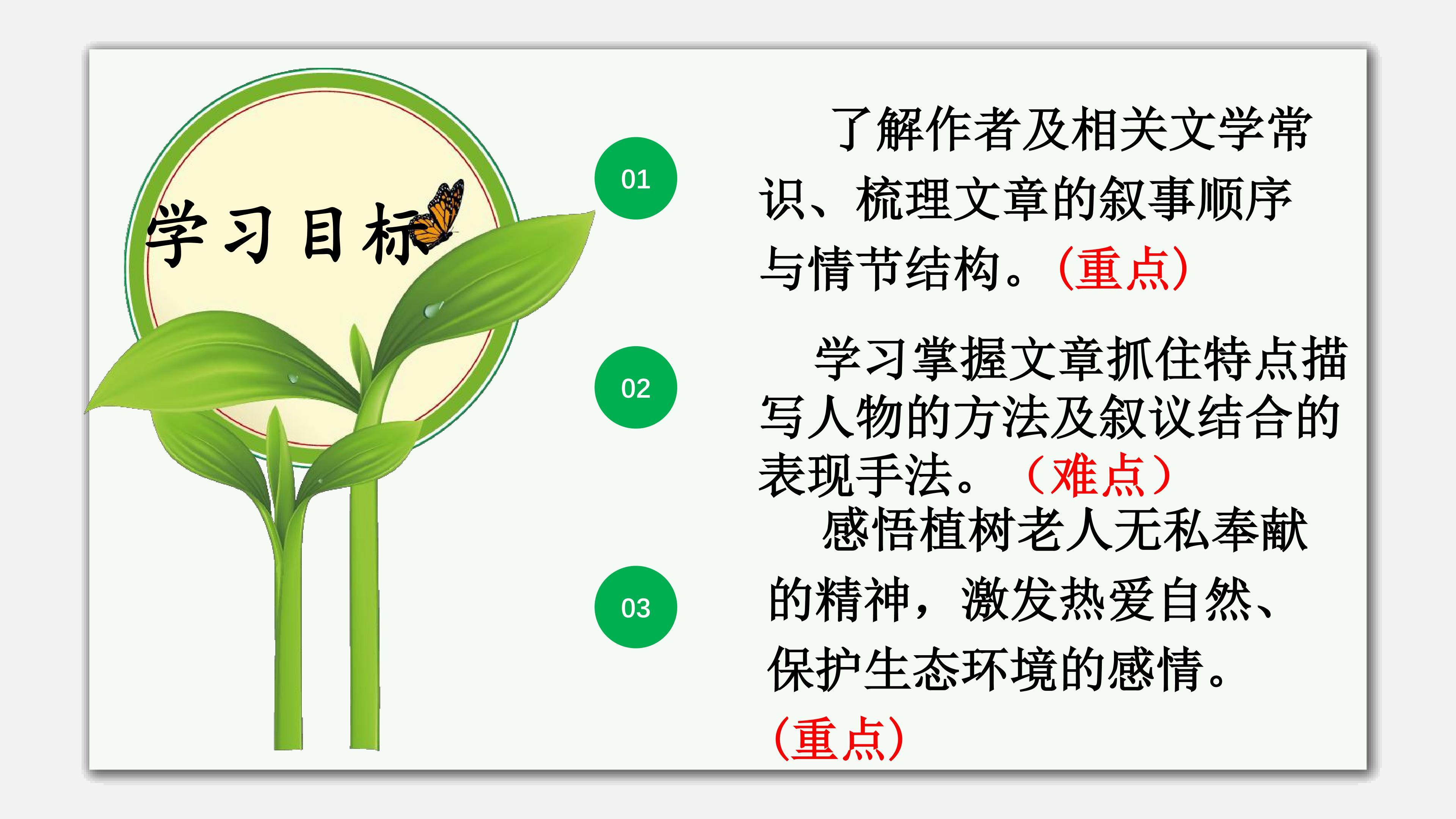 学习目标

01

了解作者及相关文学常识、梳理文章的叙事顺序与情节结构。(重点)

02

学习掌握文章抓住特点描写人物的方法及叙议结合的表现手法。（难点）

03

感悟植树老人无私奉献的精神，激发热爱自然、保护生态环境的感情。(重点)